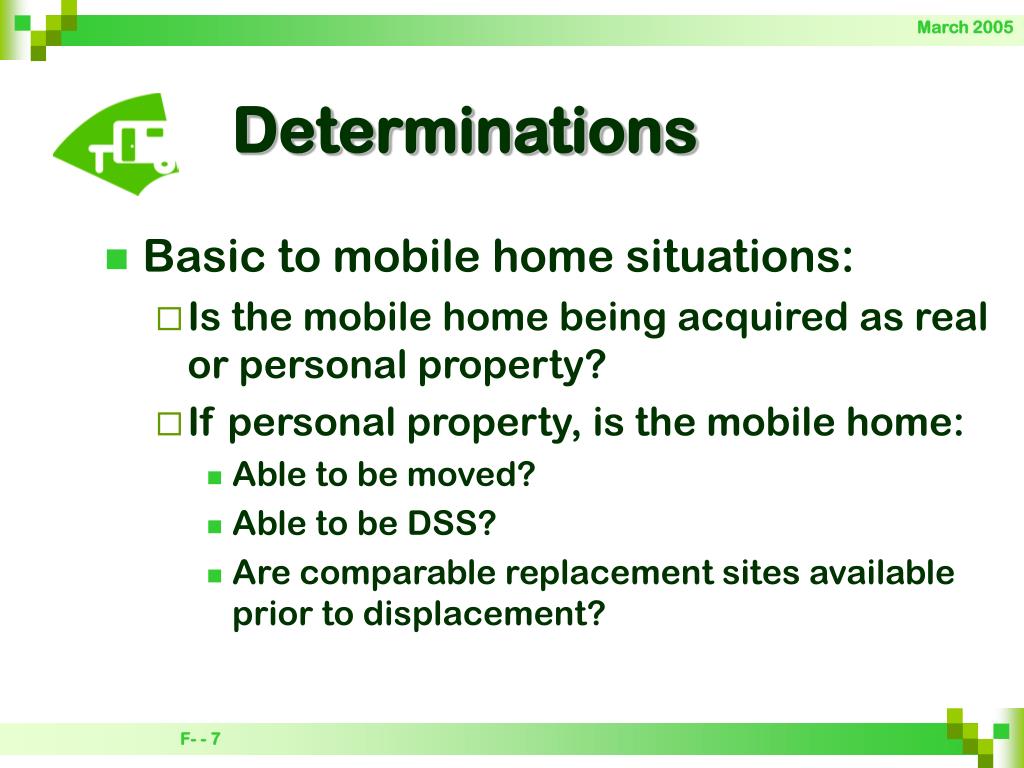 March 2005

Determinations

Basic to mobile home situations:

Is the mobile home being acquired as real or personal property?

If personal property, is the mobile home:

Able to be moved?

Able to be DSS?

Are comparable replacement sites available prior to displacement?

F- - 7